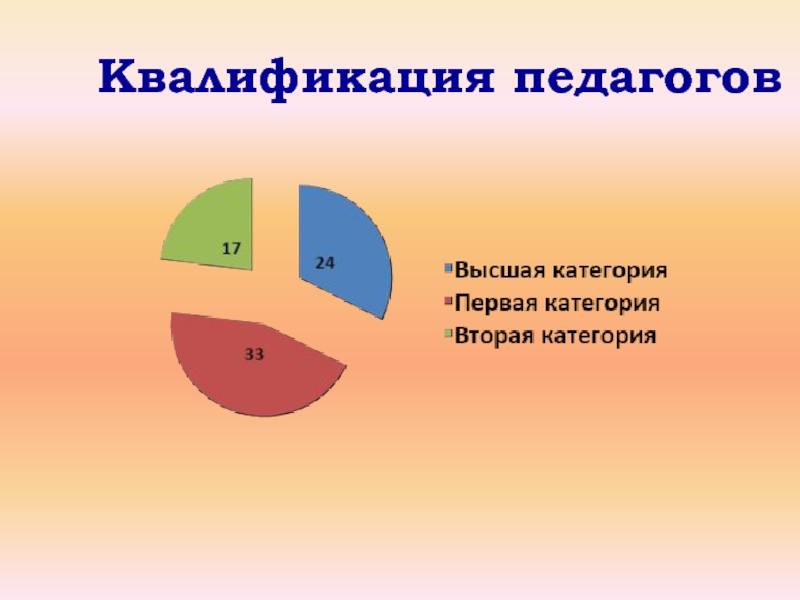 Квалификация педагогов

17

24

33

Высшая категория
Первая категория
Вторая категория